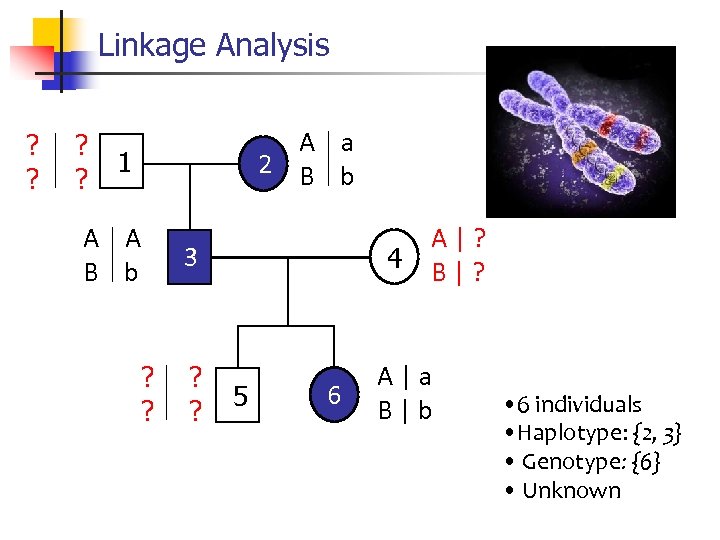 Linkage Analysis

? | ?
? | ?
1

2
A | a
B | b

A | A
B | b
3

4
A | ?
B | ?

? | ?
? | ?
5

6
A | a
B | b

•6 individuals
•Haplotype: {2, 3}
• Genotype: {6}
• Unknown